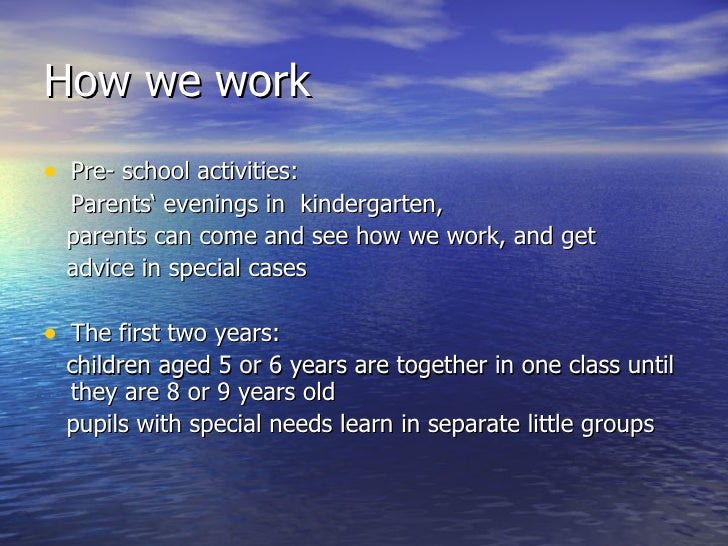 How we work

• Pre- school activities:
Parents‘ evenings in kindergarten,
parents can come and see how we work, and get advice in special cases

• The first two years:
children aged 5 or 6 years are together in one class until they are 8 or 9 years old
pupils with special needs learn in separate little groups